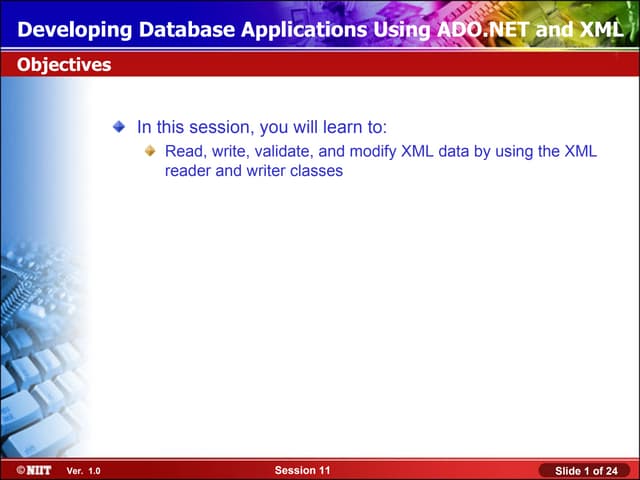 Developing Database Applications Using ADO.NET and XML

Objectives

In this session, you will learn to:

Read, write, validate, and modify XML data by using the XML reader and writer classes

©NIIT Ver. 1.0

Session 11

Slide 1 of 24